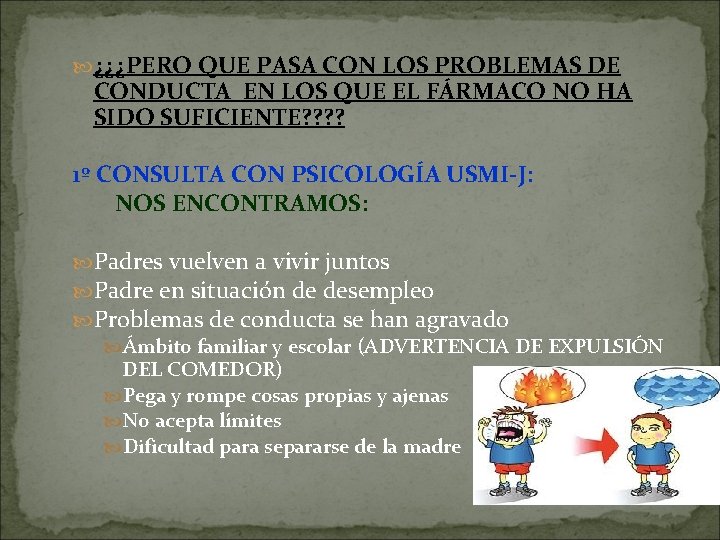 ¿¿¿PERO QUE PASA CON LOS PROBLEMAS DE CONDUCTA EN LOS QUE EL FÁRMACO NO HA SIDO SUFICIENTE????

1º CONSULTA CON PSICOLOGÍA USMI-J:
NOS ENCONTRAMOS:

Padres vuelven a vivir juntos
Padre en situación de desempleo
Problemas de conducta se han agravado
Ámbito familiar y escolar (ADVERTENCIA DE EXPULSIÓN DEL COMEDOR)
Pega y rompe cosas propias y ajenas
No acepta límites
Dificultad para separarse de la madre